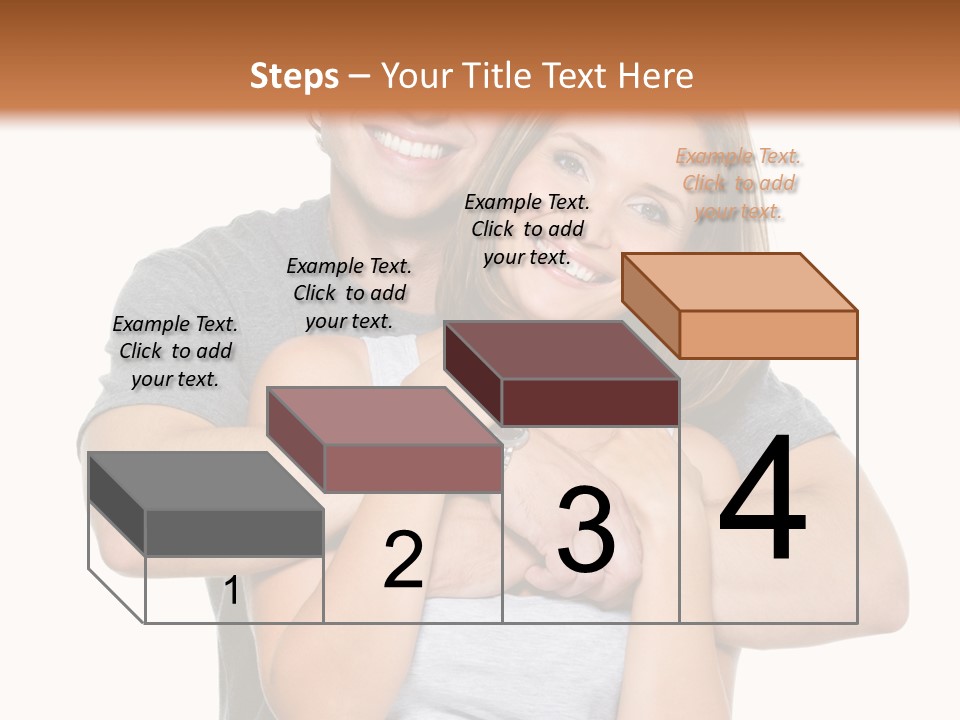 Steps – Your Title Text Here

Example Text. Click to add your text.

Example Text. Click to add your text.

Example Text. Click to add your text.

Example Text. Click to add your text.

1

2

3

4